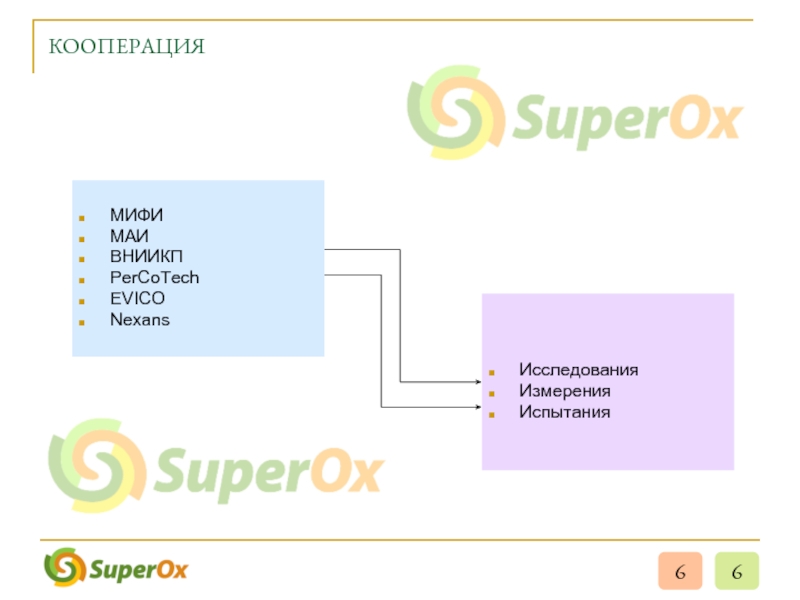 КООПЕРАЦИЯ

SuperOx

- МИФИ
- МАИ
- ВНИИКП
- PerCoTech
- EVICO
- Nexans

- Исследования
- Измерения
- Испытания

SuperOx

SuperOx

6 6